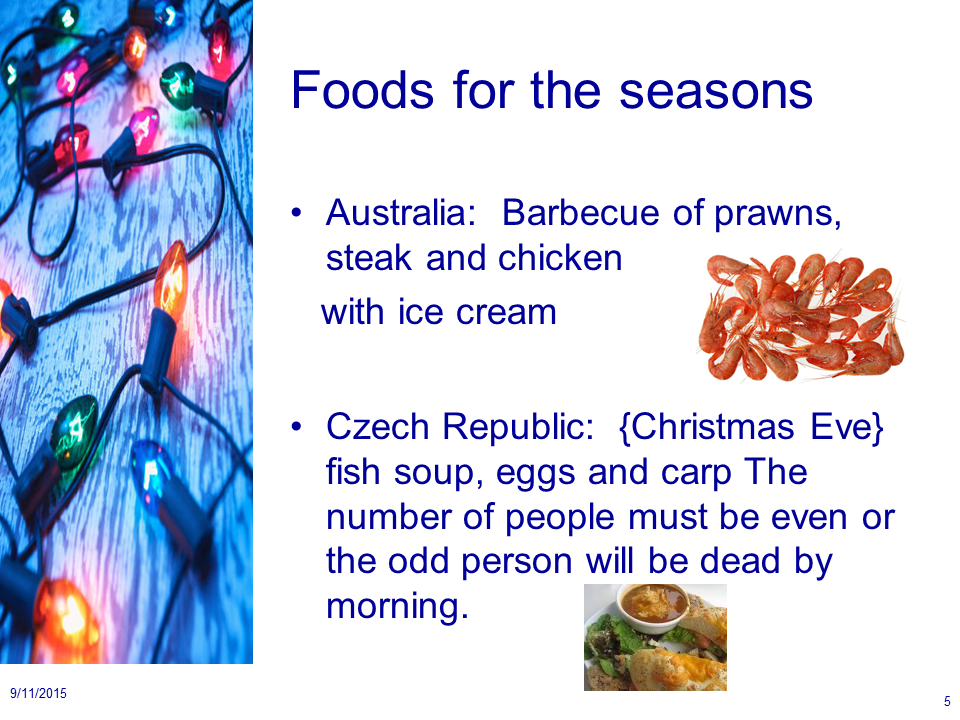 Foods for the seasons

• Australia: Barbecue of prawns, steak and chicken

with ice cream

• Czech Republic: {Christmas Eve} fish soup, eggs and carp The number of people must be even or the odd person will be dead by morning.

9/11/2015

5